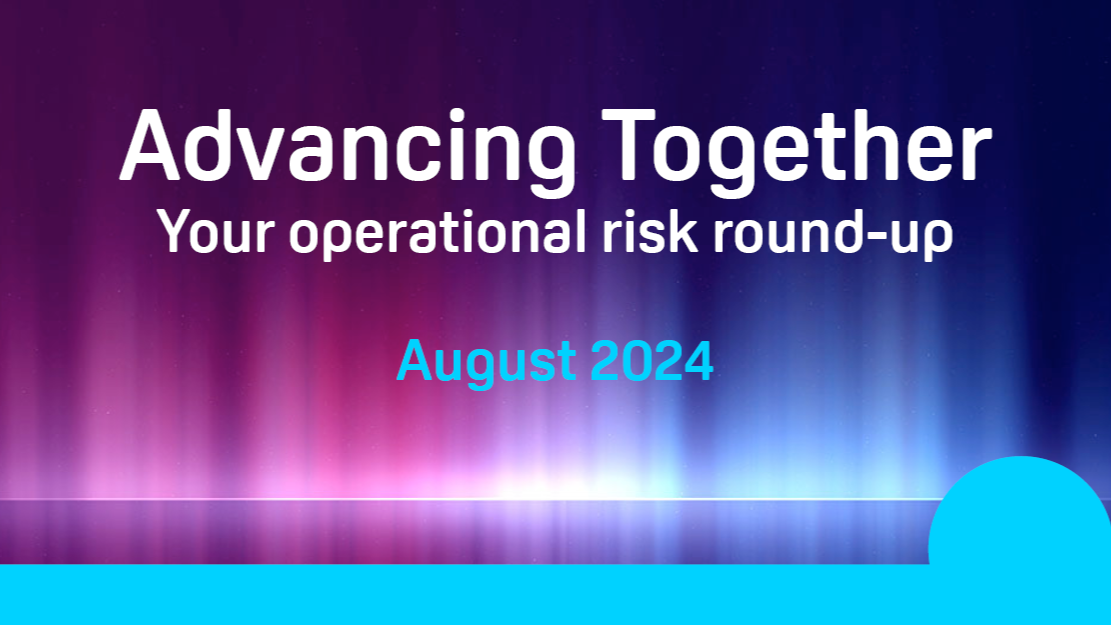 Advancing Together
Your operational risk round-up

August 2024